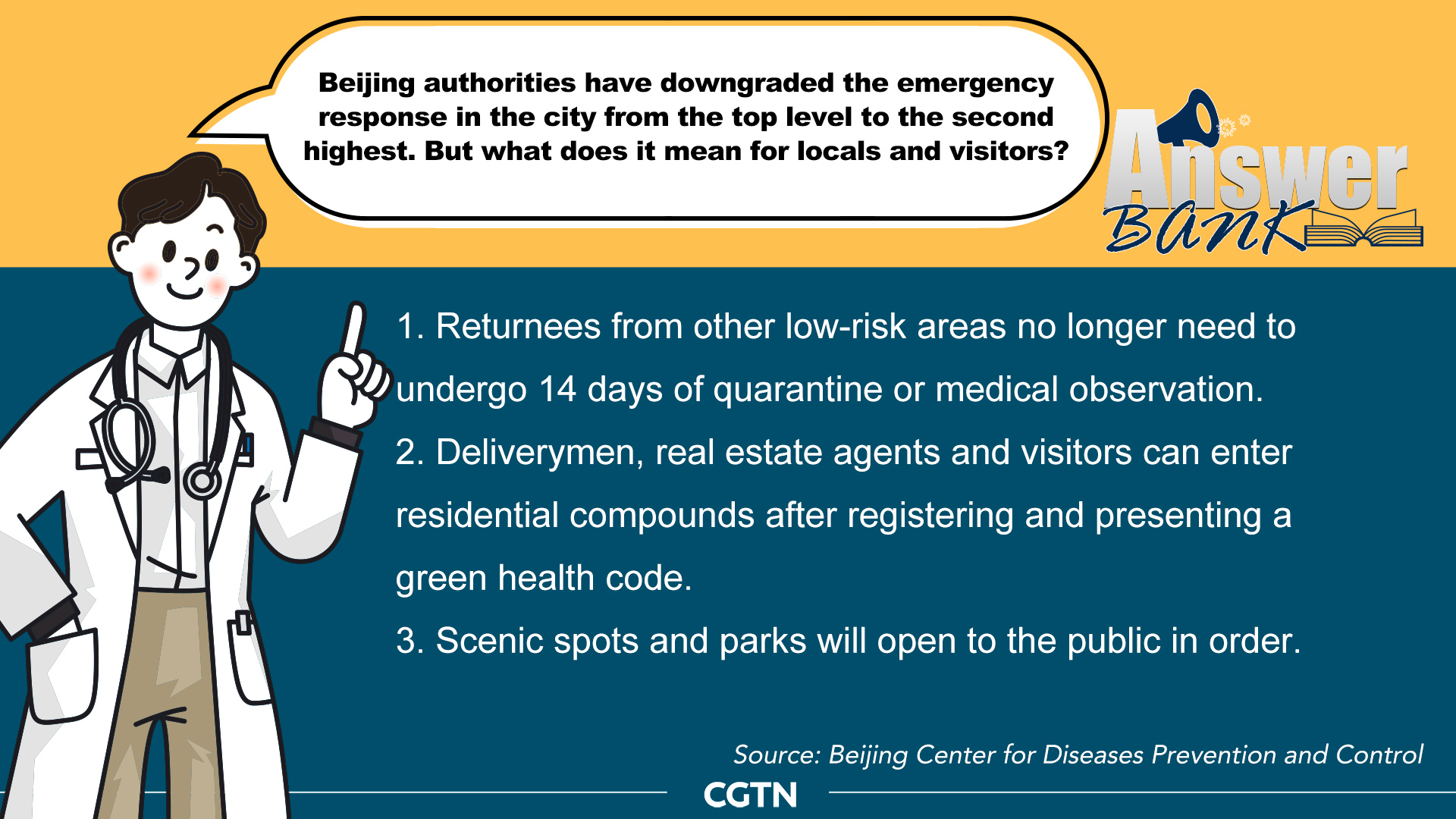 Beijing authorities have downgraded the emergency response in the city from the top level to the second highest. But what does it mean for locals and visitors?

Answer Bank

1. Returnees from other low-risk areas no longer need to undergo 14 days of quarantine or medical observation.

2. Deliverymen, real estate agents and visitors can enter residential compounds after registering and presenting a green health code.

3. Scenic spots and parks will open to the public in order.

Source: Beijing Center for Diseases Prevention and Control

CGTN